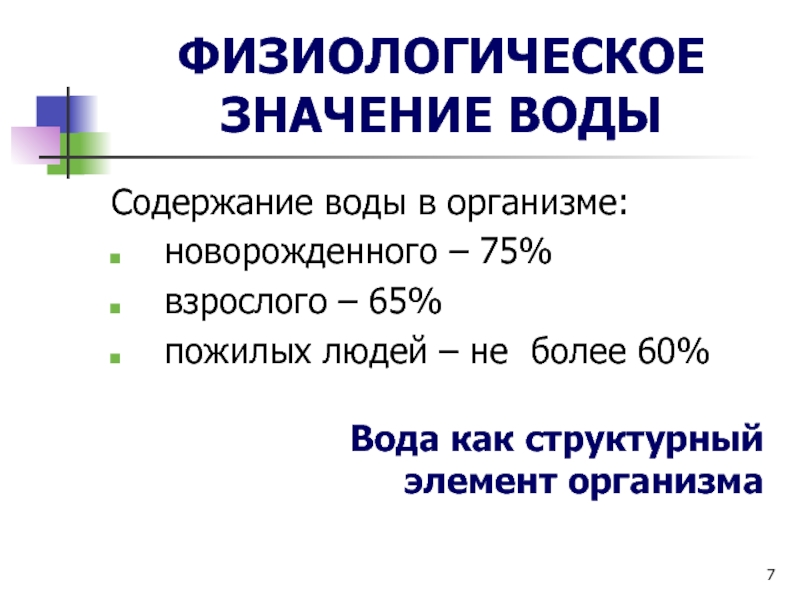 ФИЗИОЛОГИЧЕСКОЕ ЗНАЧЕНИЕ ВОДЫ

Содержание воды в организме:
- новорожденного – 75%
- взрослого – 65%
- пожилых людей – не более 60%

Вода как структурный элемент организма

7